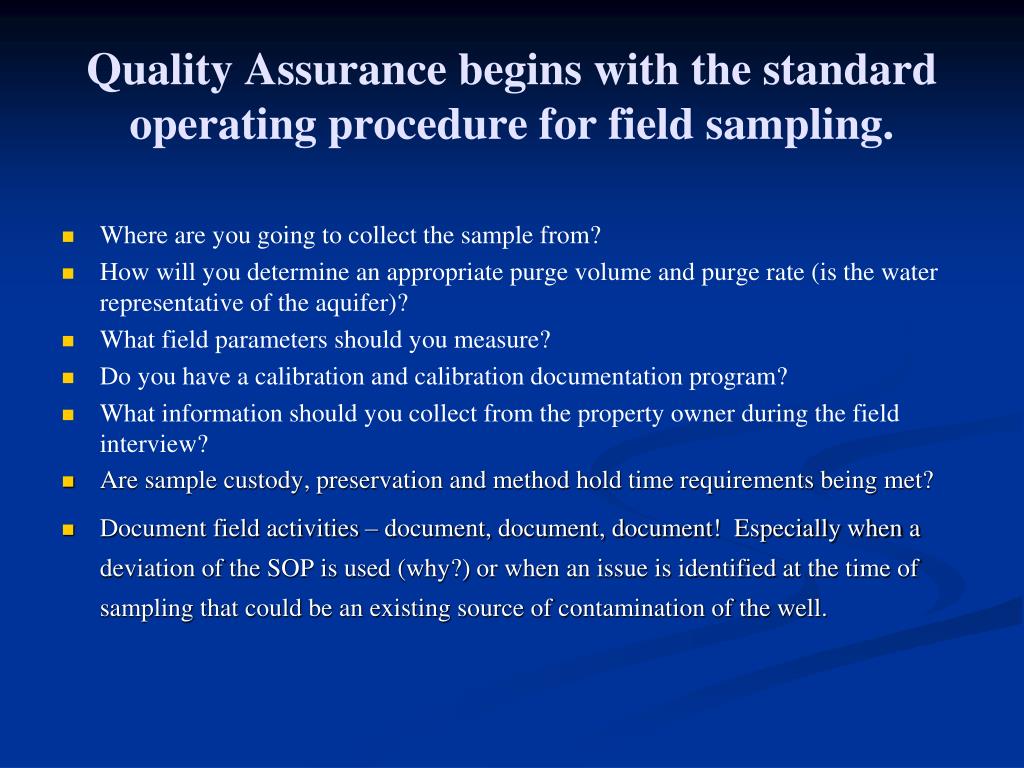 Quality Assurance begins with the standard operating procedure for field sampling.

- Where are you going to collect the sample from?
- How will you determine an appropriate purge volume and purge rate (is the water representative of the aquifer)?
- What field parameters should you measure?
- Do you have a calibration and calibration documentation program?
- What information should you collect from the property owner during the field interview?
- Are sample custody, preservation and method hold time requirements being met?
- Document field activities – document, document, document! Especially when a deviation of the SOP is used (why?) or when an issue is identified at the time of sampling that could be an existing source of contamination of the well.